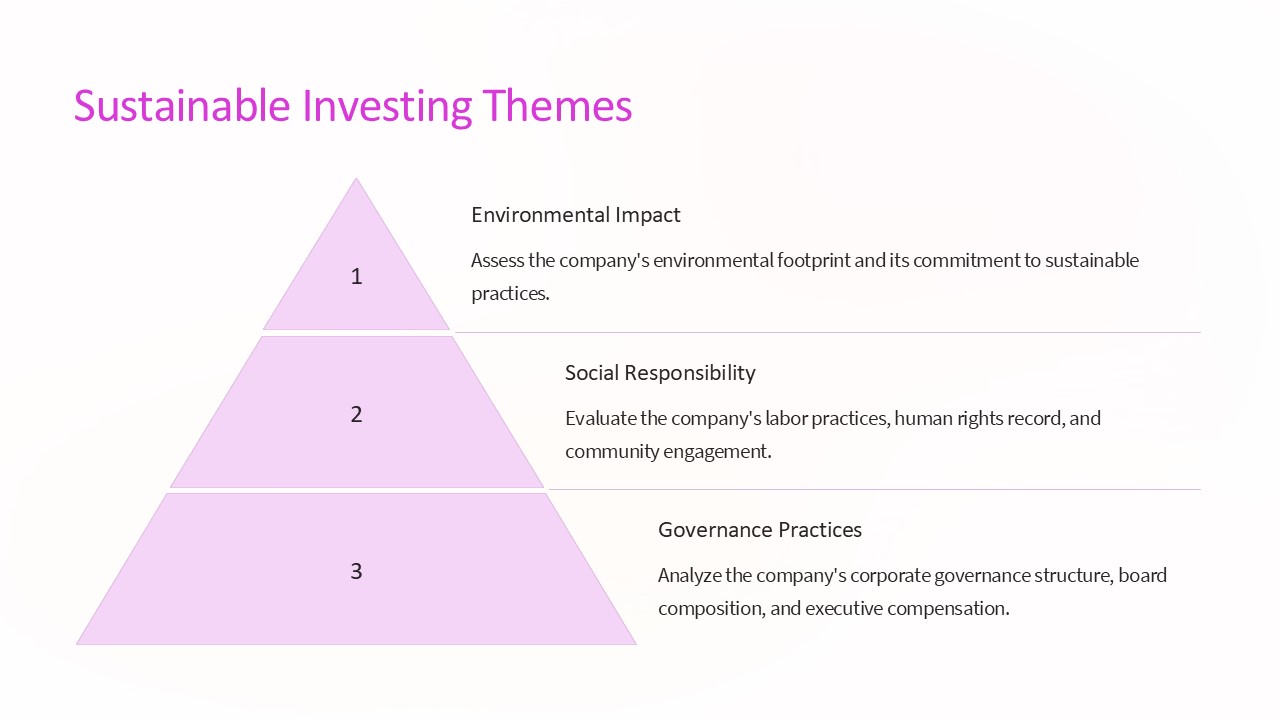 Sustainable Investing Themes

1

Environmental Impact

Assess the company's environmental footprint and its commitment to sustainable practices.

2

Social Responsibility

Evaluate the company's labor practices, human rights record, and community engagement.

3

Governance Practices

Analyze the company's corporate governance structure, board composition, and executive compensation.